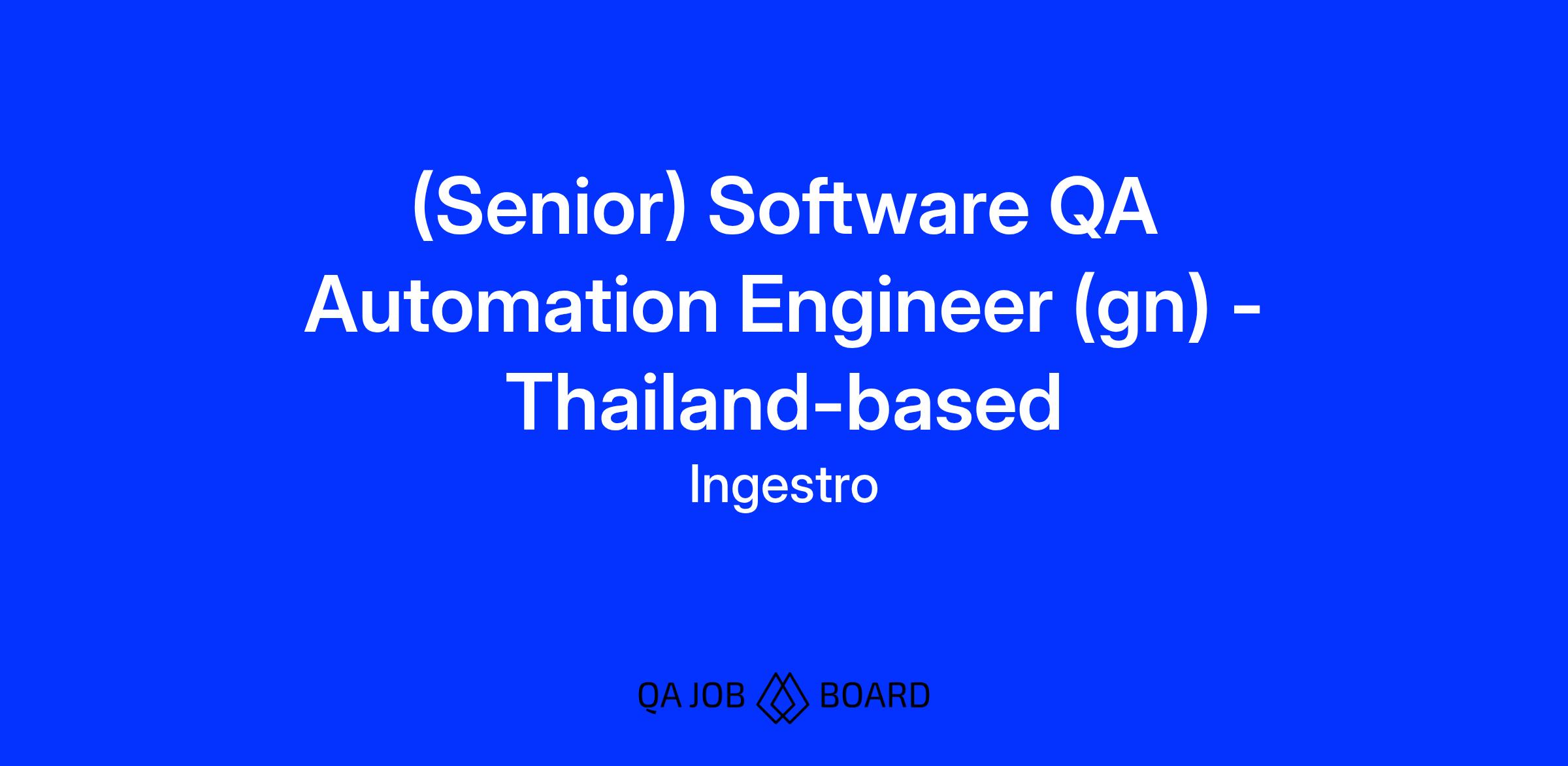 (Senior) Software QA Automation Engineer (gn) - Thailand-based

Ingestro

QA JOB BOARD